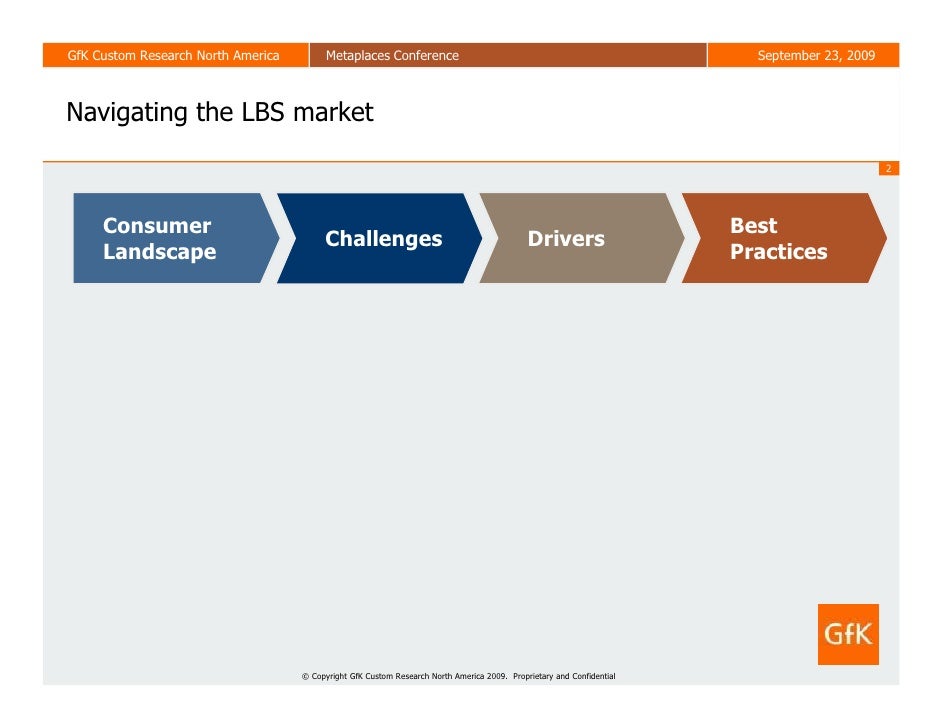 GfK Custom Research North America

Metaplaces Conference

September 23, 2009

Navigating the LBS market

2

Consumer Landscape

Challenges

Drivers

Best Practices

GfK

© Copyright GfK Custom Research North America 2009. Proprietary and Confidential